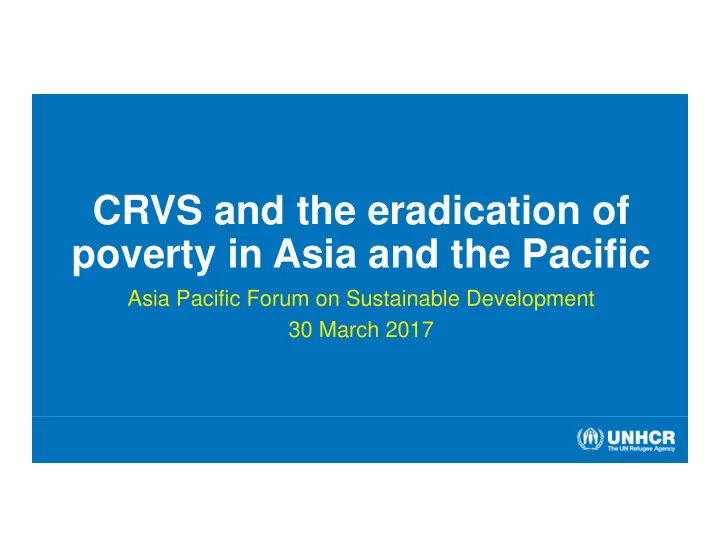 CRVS and the eradication of poverty in Asia and the Pacific

Asia Pacific Forum on Sustainable Development

30 March 2017

UNHCR
The UN Refugee Agency